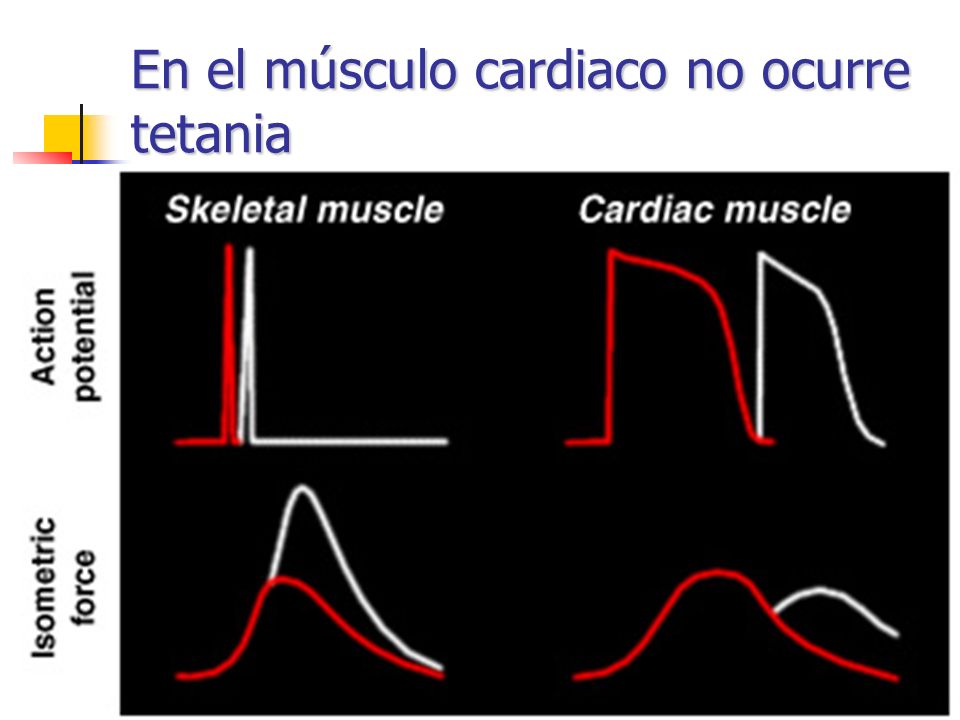 En el músculo cardiaco no ocurre tetania

Skeletal muscle

Cardiac muscle

Action potential

Isometric force